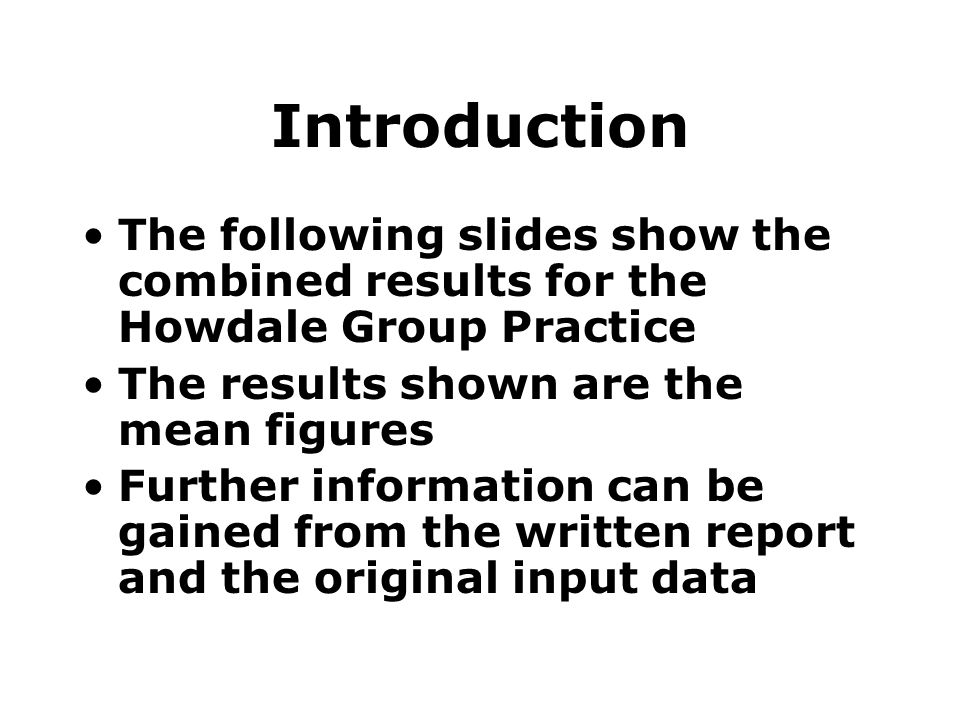 Introduction

• The following slides show the combined results for the Howdale Group Practice
• The results shown are the mean figures
• Further information can be gained from the written report and the original input data